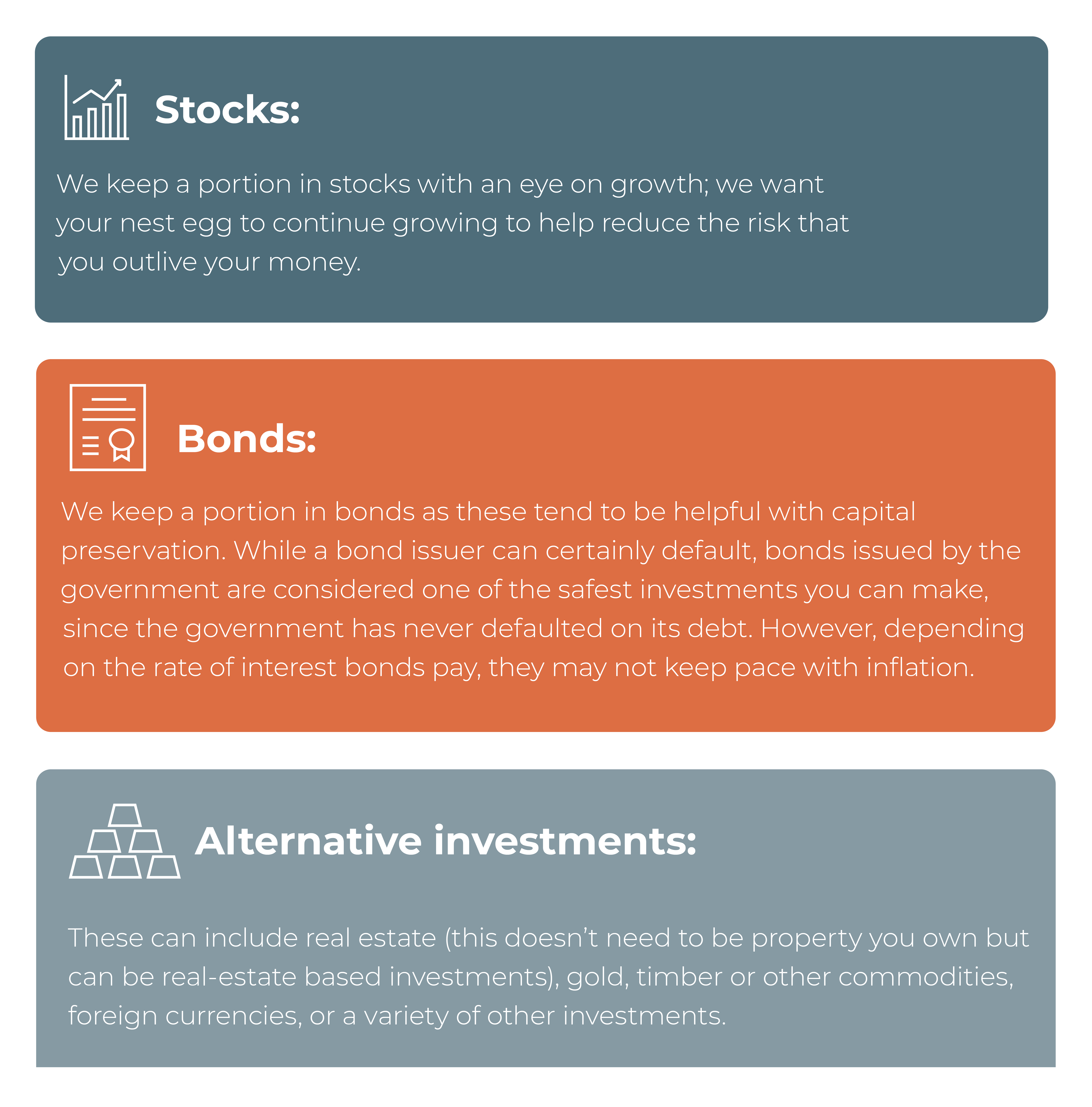 Stocks:

We keep a portion in stocks with an eye on growth; we want your nest egg to continue growing to help reduce the risk that you outlive your money.

Bonds:

We keep a portion in bonds as these tend to be helpful with capital preservation. While a bond issuer can certainly default, bonds issued by the government are considered one of the safest investments you can make, since the government has never defaulted on its debt. However, depending on the rate of interest bonds pay, they may not keep pace with inflation.

Alternative investments:

These can include real estate (this doesn't need to be property you own but can be real-estate based investments), gold, timber or other commodities, foreign currencies, or a variety of other investments.